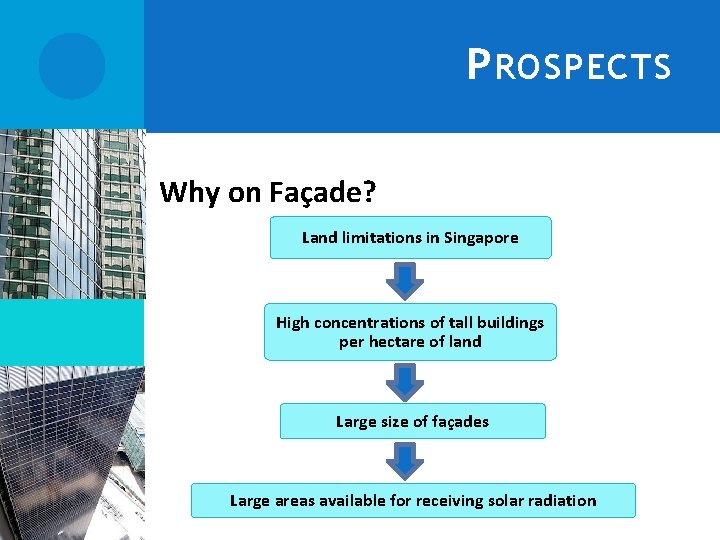 PROSPECTS

Why on Façade?

Land limitations in Singapore

High concentrations of tall buildings per hectare of land

Large size of façades

Large areas available for receiving solar radiation